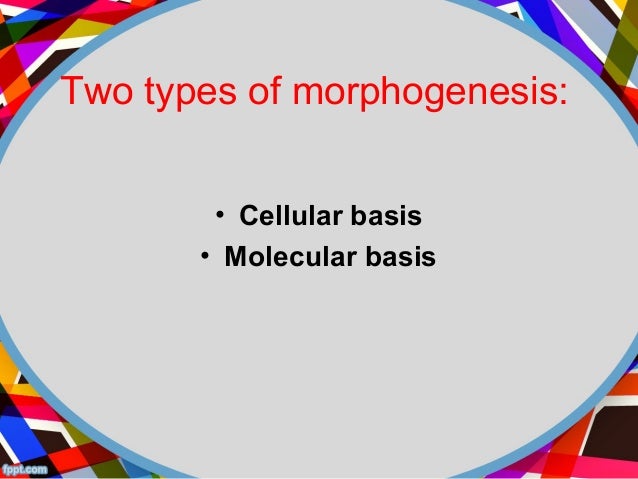 Two types of morphogenesis:

• Cellular basis
• Molecular basis

fppt.com